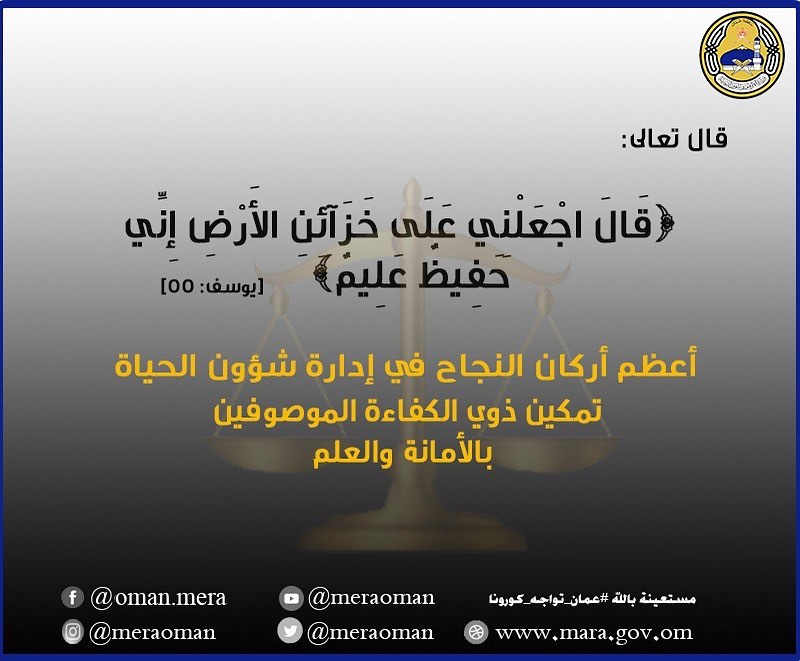 قال تعالى:

﴿قَالَ اجْعَلْنِي عَلَى خَزَآئِنِ الأَرْضِ إِنِّي حَفِيظٌ عَلِيمٌ﴾ [يوسف: ٥٥]

أعظم أركان النجاح في إدارة شؤون الحياة
تمكين ذوي الكفاءة الموصوفين
بالأمانة والعلم

مستعينة بالله #عمان_تواجه_كورونا

@oman.mera
@meraoman
@meraoman
@meraoman
www.mara.gov.om